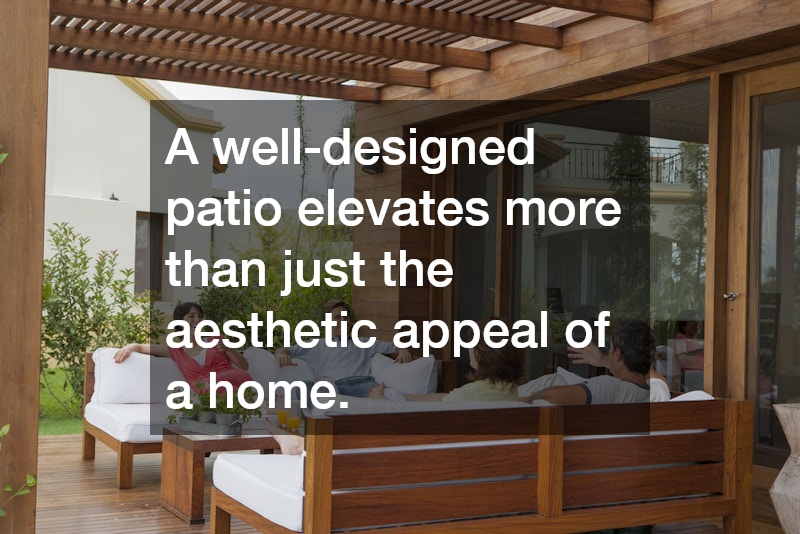 A well-designed patio elevates more than just the aesthetic appeal of a home.